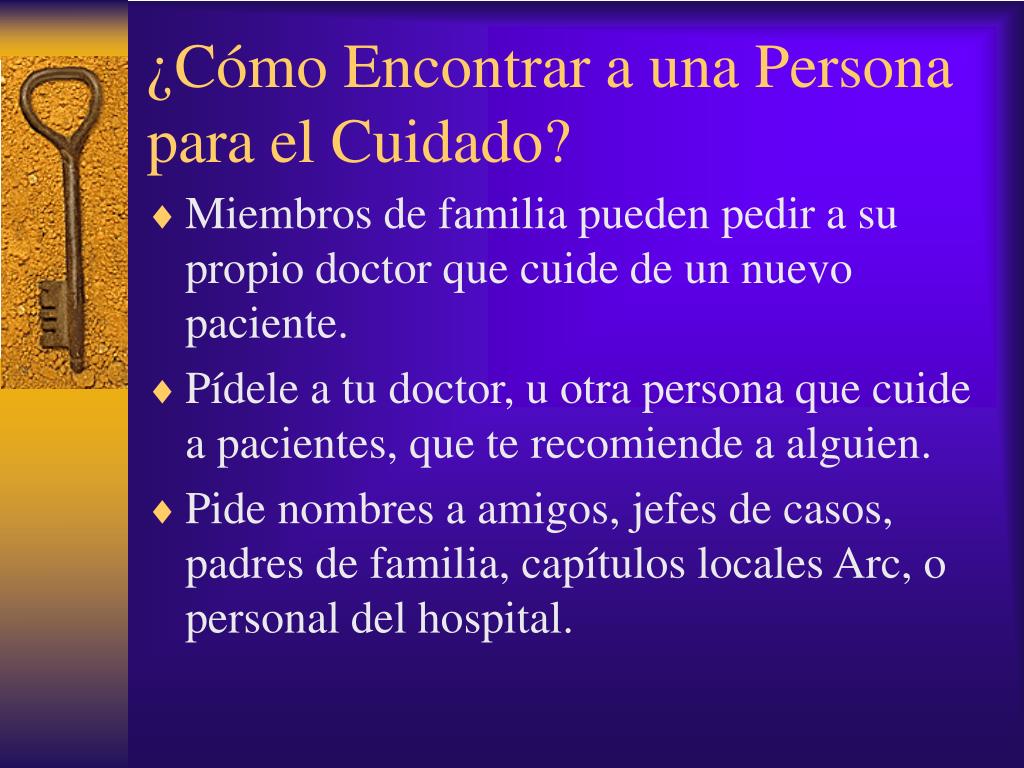 ¿Cómo Encontrar a una Persona para el Cuidado?

♦ Miembros de familia pueden pedir a su propio doctor que cuide de un nuevo paciente.

♦ Pídele a tu doctor, u otra persona que cuide a pacientes, que te recomiende a alguien.

♦ Pide nombres a amigos, jefes de casos, padres de familia, capítulos locales Arc, o personal del hospital.